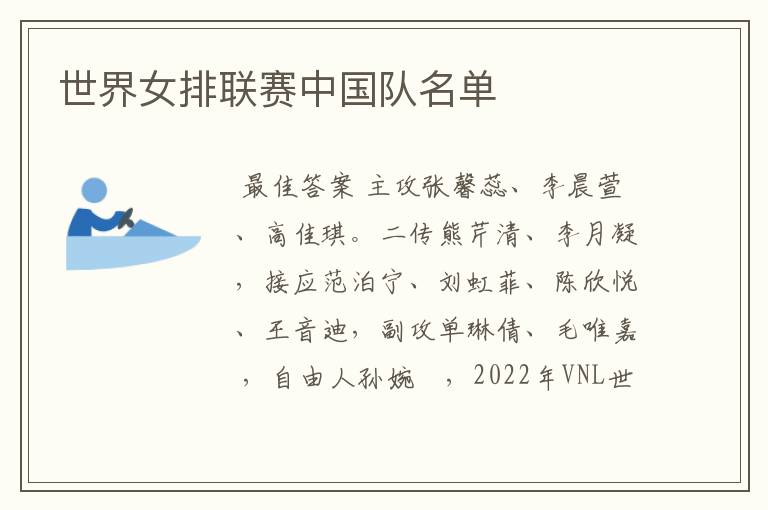 世界女排联赛中国队名单

最佳答案 主攻张馨蕊、李晨萱、高佳琪。二传熊芹清、李月凝，接应范泊宁、刘虹菲、陈欣悦、王音迪，副攻单琳倩、毛唯嘉，自由人孙婉 ，2022年VNL世